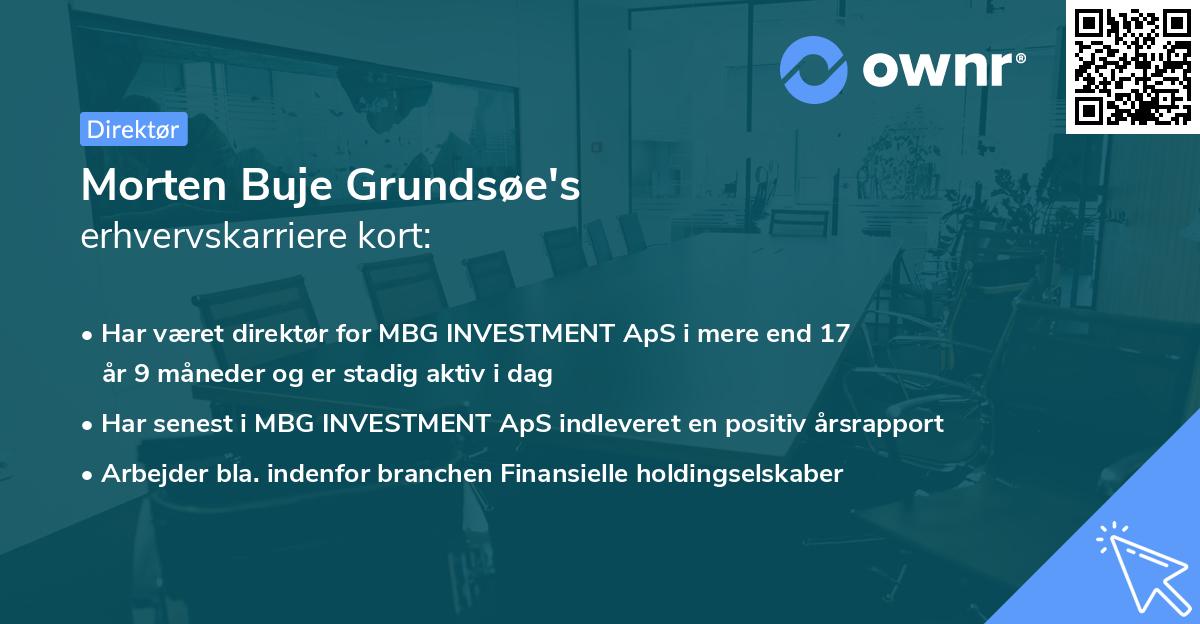 ownr®

Direktør

Morten Buje Grundsøe's
erhvervskarriere kort:

• Har været direktør for MBG INVESTMENT ApS i mere end 17 år 9 måneder og er stadig aktiv i dag
• Har senest i MBG INVESTMENT ApS indleveret en positiv årsrapport
• Arbejder bla. indenfor branchen Finansielle holdingselskaber